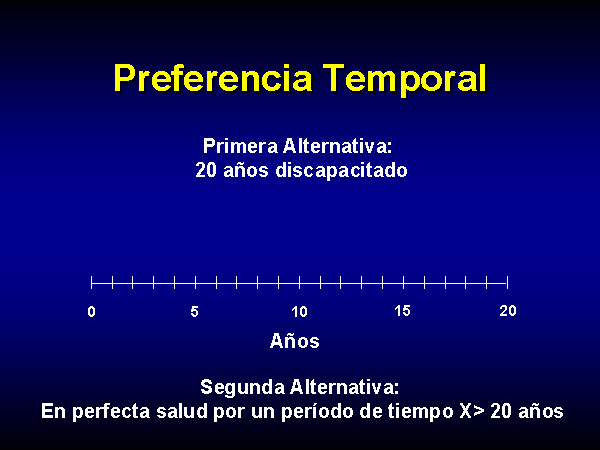 Preferencia Temporal

Primera Alternativa:
20 años discapacitado

0 5 10 15 20

Años

Segunda Alternativa:
En perfecta salud por un período de tiempo X> 20 años